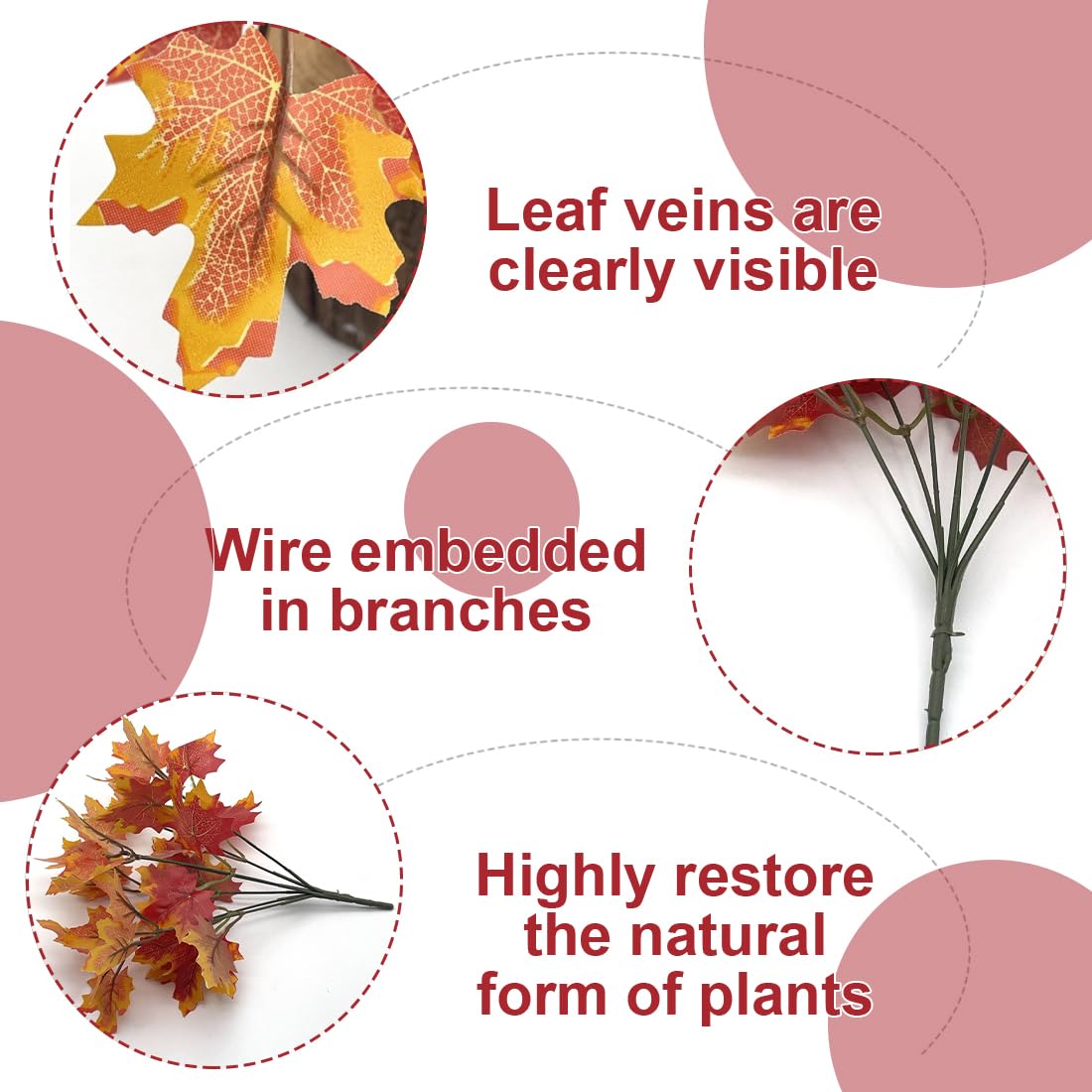 Leaf veins are clearly visible

Wire embedded in branches

Highly restore the natural form of plants